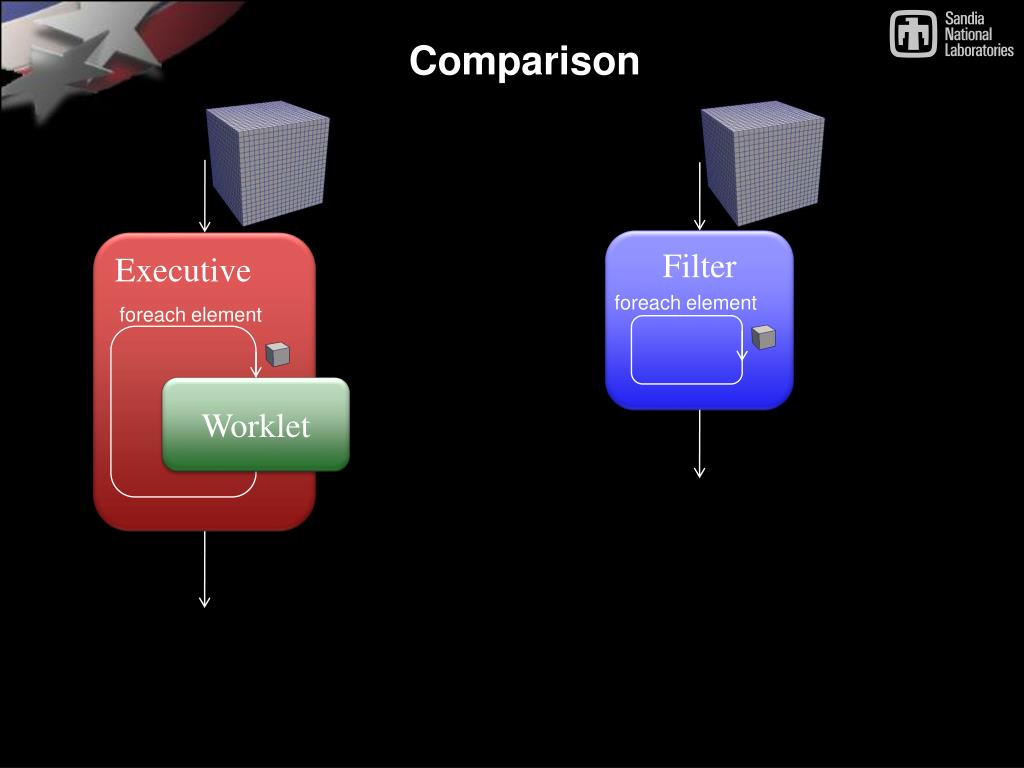 Comparison

Sandia National Laboratories

Executive

foreach element

Worklet

Filter

foreach element